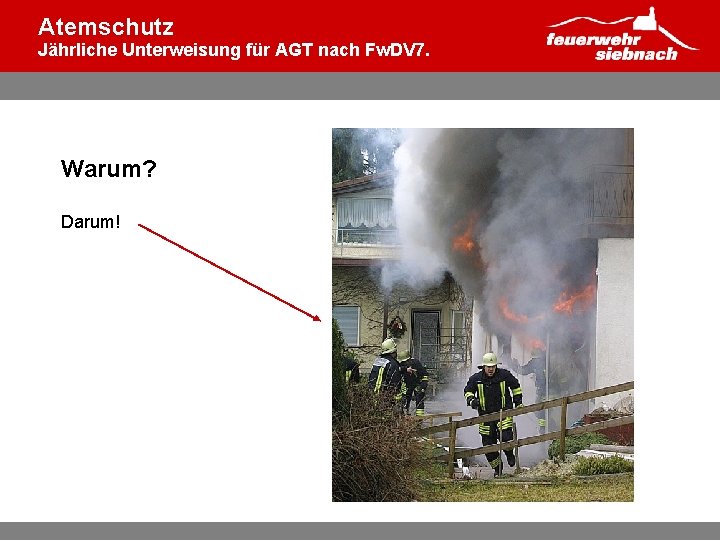 Atemschutz
Jährliche Unterweisung für AGT nach FwDV7.

feuerwehr siebnach

Warum?

Darum!